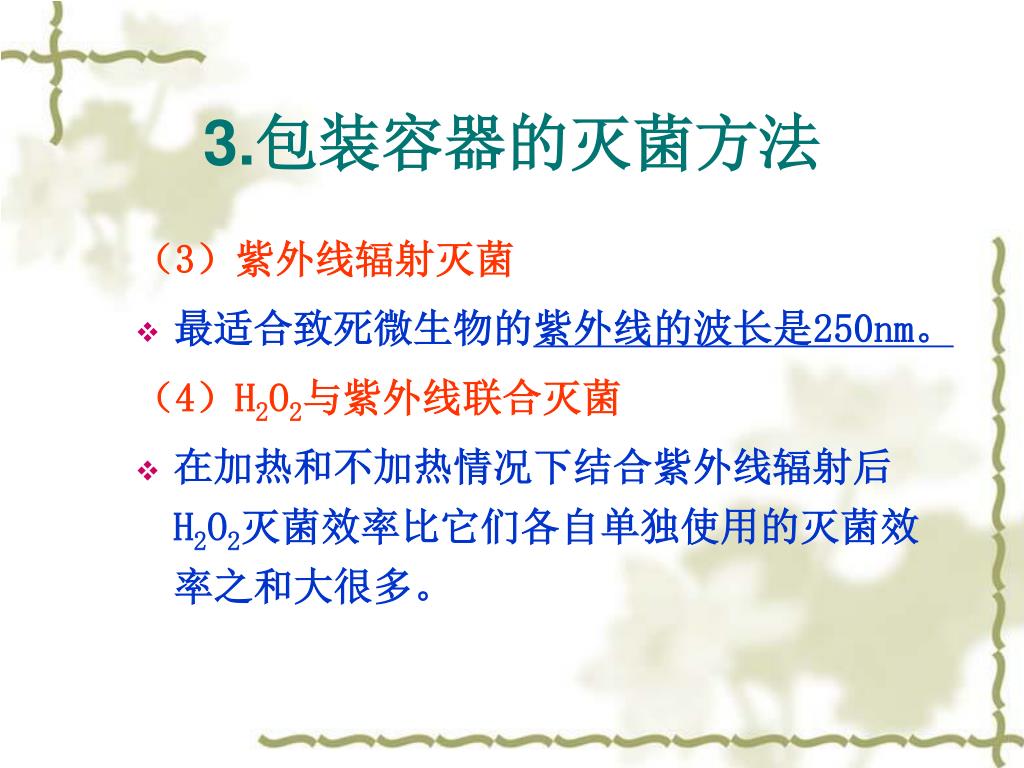 3.包装容器的灭菌方法

（3）紫外线辐射灭菌

❖ 最适合致死微生物的紫外线的波长是250nm。

（4）$H_2O_2$与紫外线联合灭菌

❖ 在加热和不加热情况下结合紫外线辐射后$H_2O_2$灭菌效率比它们各自单独使用的灭菌效率之和大很多。